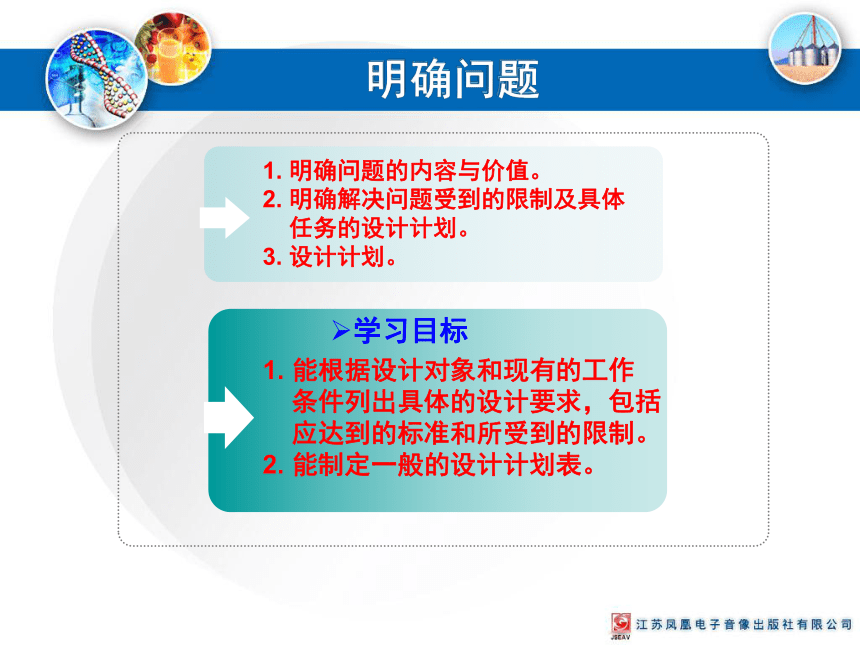 明确问题

1. 明确问题的内容与价值。
2. 明确解决问题受到的限制及具体任务的设计计划。
3. 设计计划。

➢学习目标

1. 能根据设计对象和现有的工作条件列出具体的设计要求，包括应达到的标准和所受到的限制。
2. 能制定一般的设计计划表。

JSEAV 江苏凤凰电子音像出版社有限公司